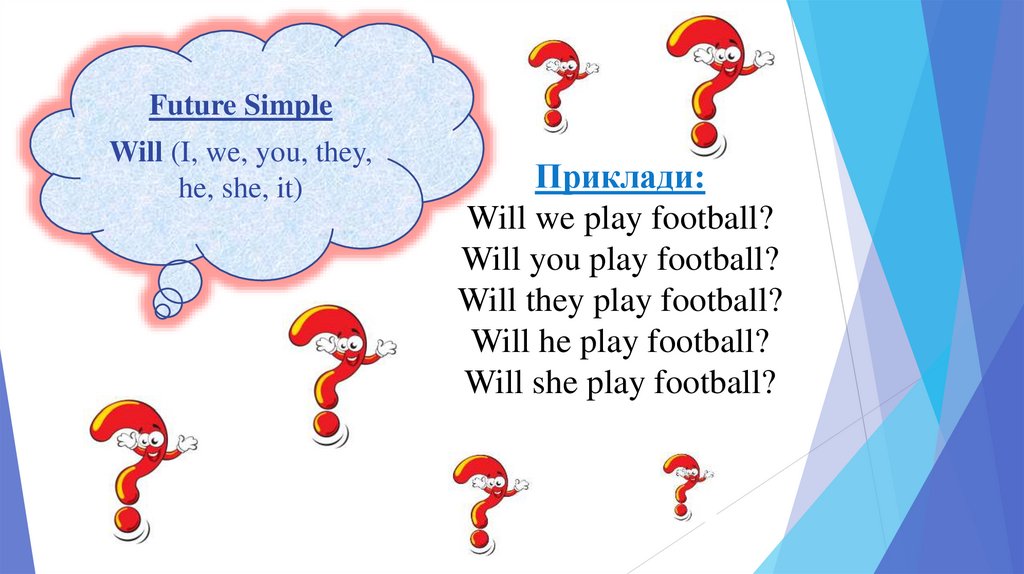 Future Simple

Will (I, we, you, they, he, she, it)

Приклади:
Will we play football?
Will you play football?
Will they play football?
Will he play football?
Will she play football?